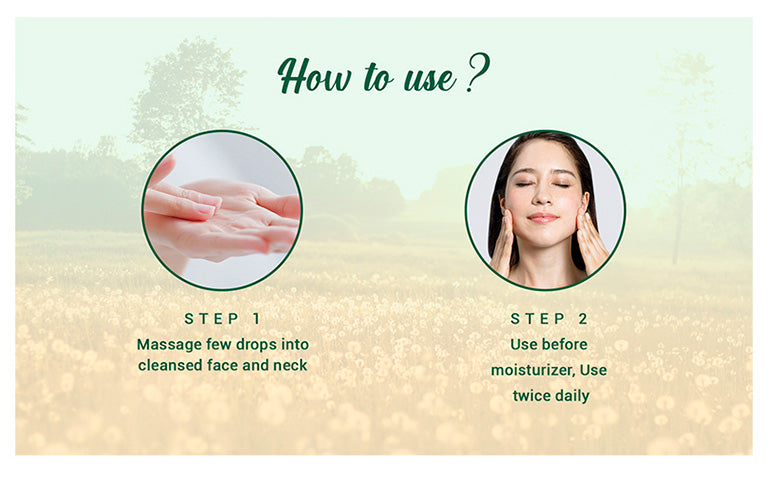 How to use ?

STEP 1
Massage few drops into cleansed face and neck

STEP 2
Use before moisturizer, Use twice daily